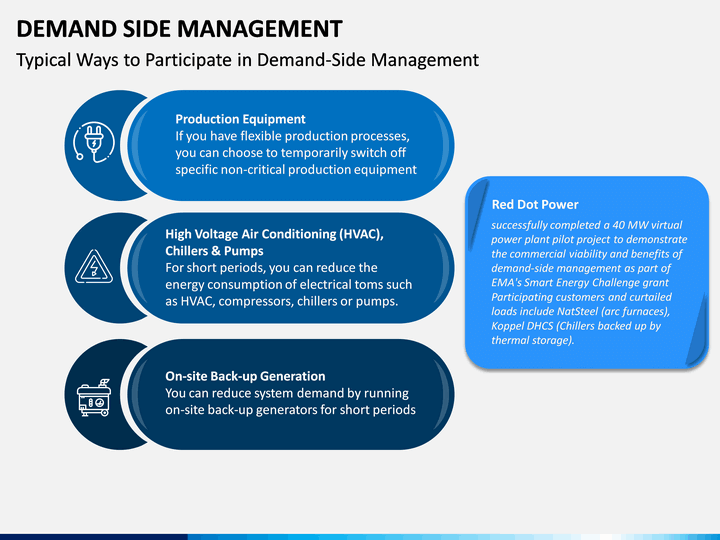 DEMAND SIDE MANAGEMENT

Typical Ways to Participate in Demand-Side Management

Production Equipment
If you have flexible production processes, you can choose to temporarily switch off specific non-critical production equipment

High Voltage Air Conditioning (HVAC), Chillers & Pumps
For short periods, you can reduce the energy consumption of electrical toms such as HVAC, compressors, chillers or pumps.

On-site Back-up Generation
You can reduce system demand by running on-site back-up generators for short periods

Red Dot Power
successfully completed a 40 MW virtual power plant pilot project to demonstrate the commercial viability and benefits of demand-side management as part of EMA's Smart Energy Challenge grant Participating customers and curtailed loads include NatSteel (arc furnaces), Koppel DHCS (Chillers backed up by thermal storage).